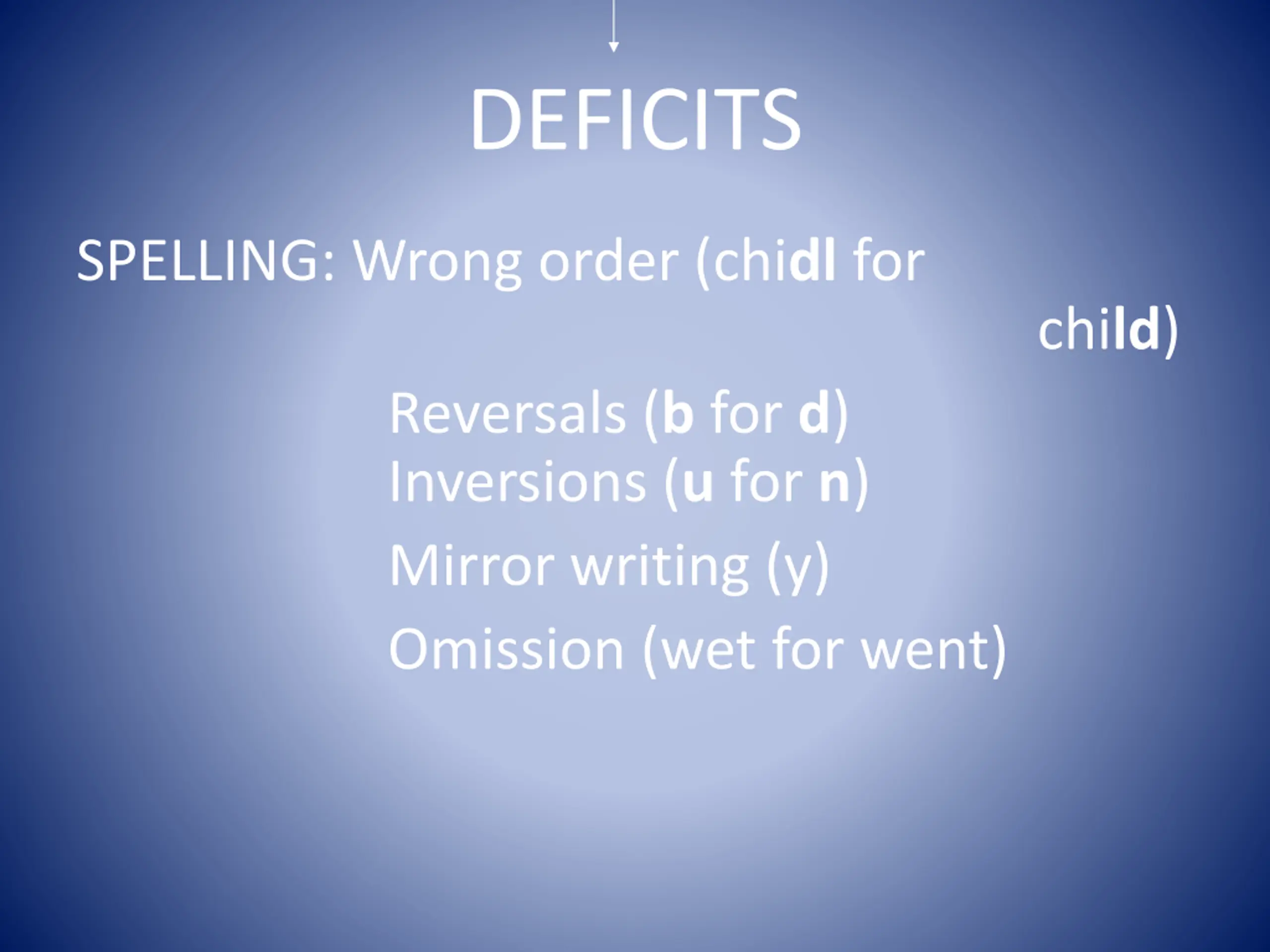 DEFICITS

SPELLING: Wrong order (chidl for child)

Reversals (b for d)
Inversions (u for n)
Mirror writing (y)
Omission (wet for went)